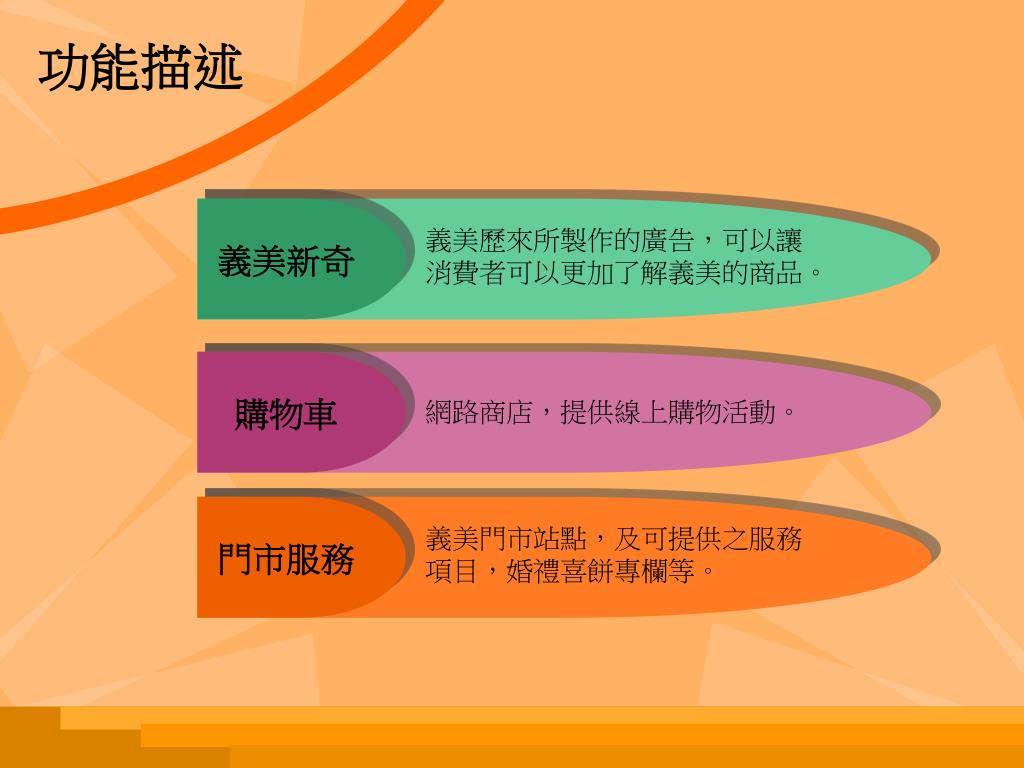 功能描述

義美新奇

義美歷來所製作的廣告，可以讓消費者可以更加了解義美的商品。

購物車

網路商店，提供線上購物活動。

門市服務

義美門市站點，及可提供之服務項目，婚禮喜餅專欄等。